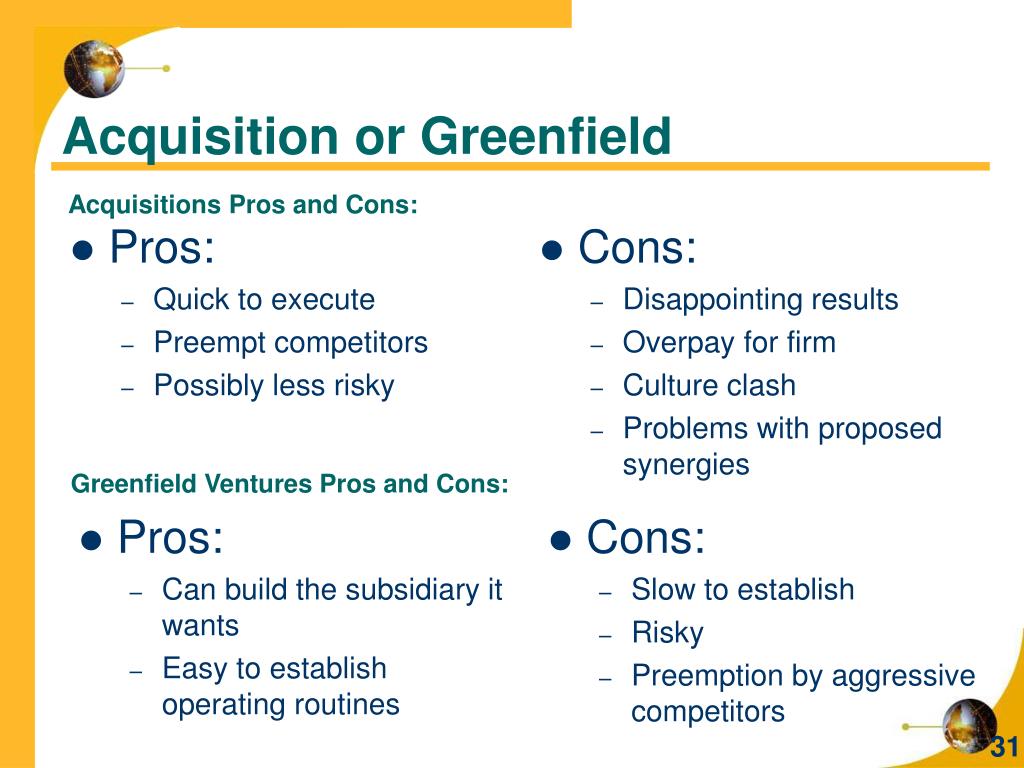 Acquisition or Greenfield

Acquisitions Pros and Cons:

● Pros:
– Quick to execute
– Preempt competitors
– Possibly less risky

● Cons:
– Disappointing results
– Overpay for firm
– Culture clash
– Problems with proposed synergies

Greenfield Ventures Pros and Cons:

● Pros:
– Can build the subsidiary it wants
– Easy to establish operating routines

● Cons:
– Slow to establish
– Risky
– Preemption by aggressive competitors

31